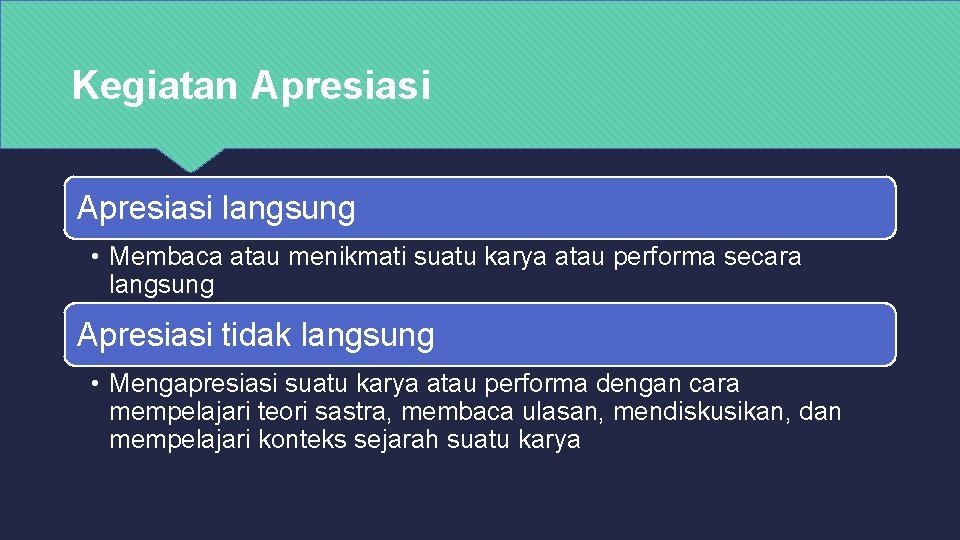 Kegiatan Apresiasi

Apresiasi langsung

• Membaca atau menikmati suatu karya atau performa secara langsung

Apresiasi tidak langsung

• Mengapresiasi suatu karya atau performa dengan cara mempelajari teori sastra, membaca ulasan, mendiskusikan, dan mempelajari konteks sejarah suatu karya